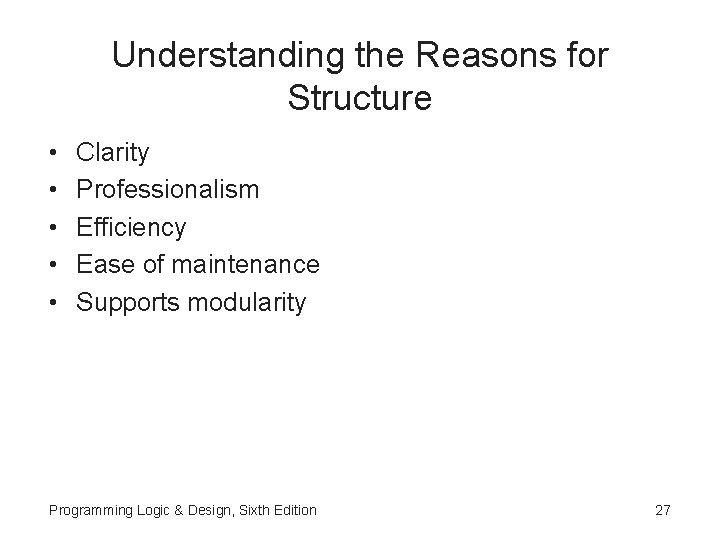 Understanding the Reasons for Structure

• Clarity
• Professionalism
• Efficiency
• Ease of maintenance
• Supports modularity

Programming Logic & Design, Sixth Edition

27